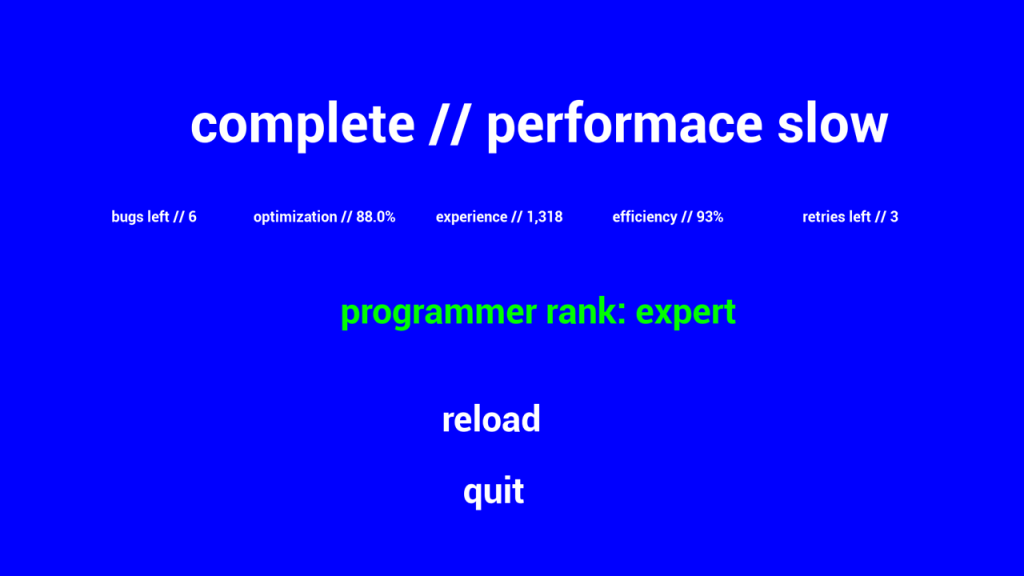 complete // performace slow

bugs left // 6 optimization // 88.0% experience // 1,318 efficiency // 93% retries left // 3

programmer rank: expert

reload

quit